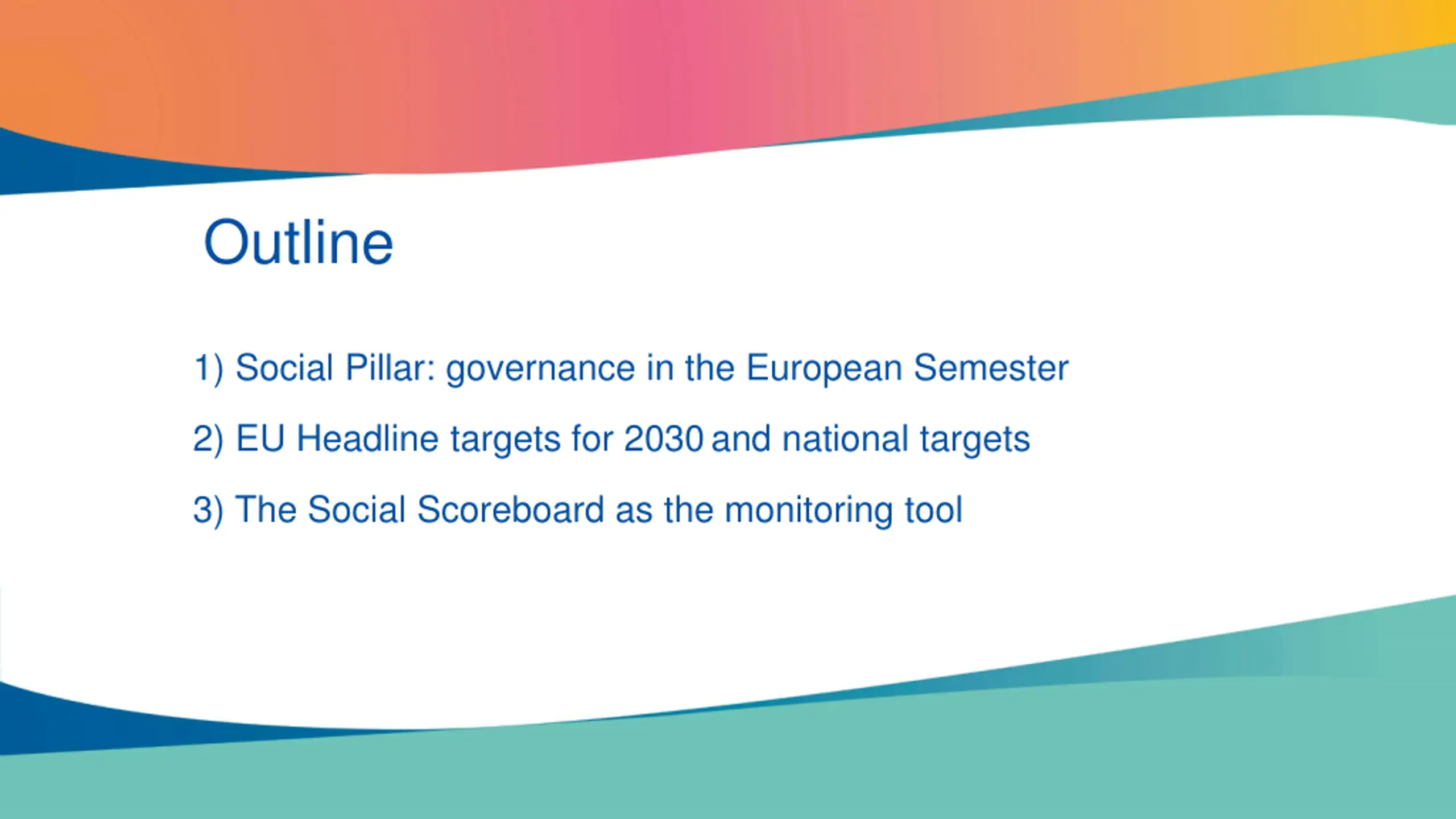 Outline

1) Social Pillar: governance in the European Semester

2) EU Headline targets for 2030 and national targets

3) The Social Scoreboard as the monitoring tool